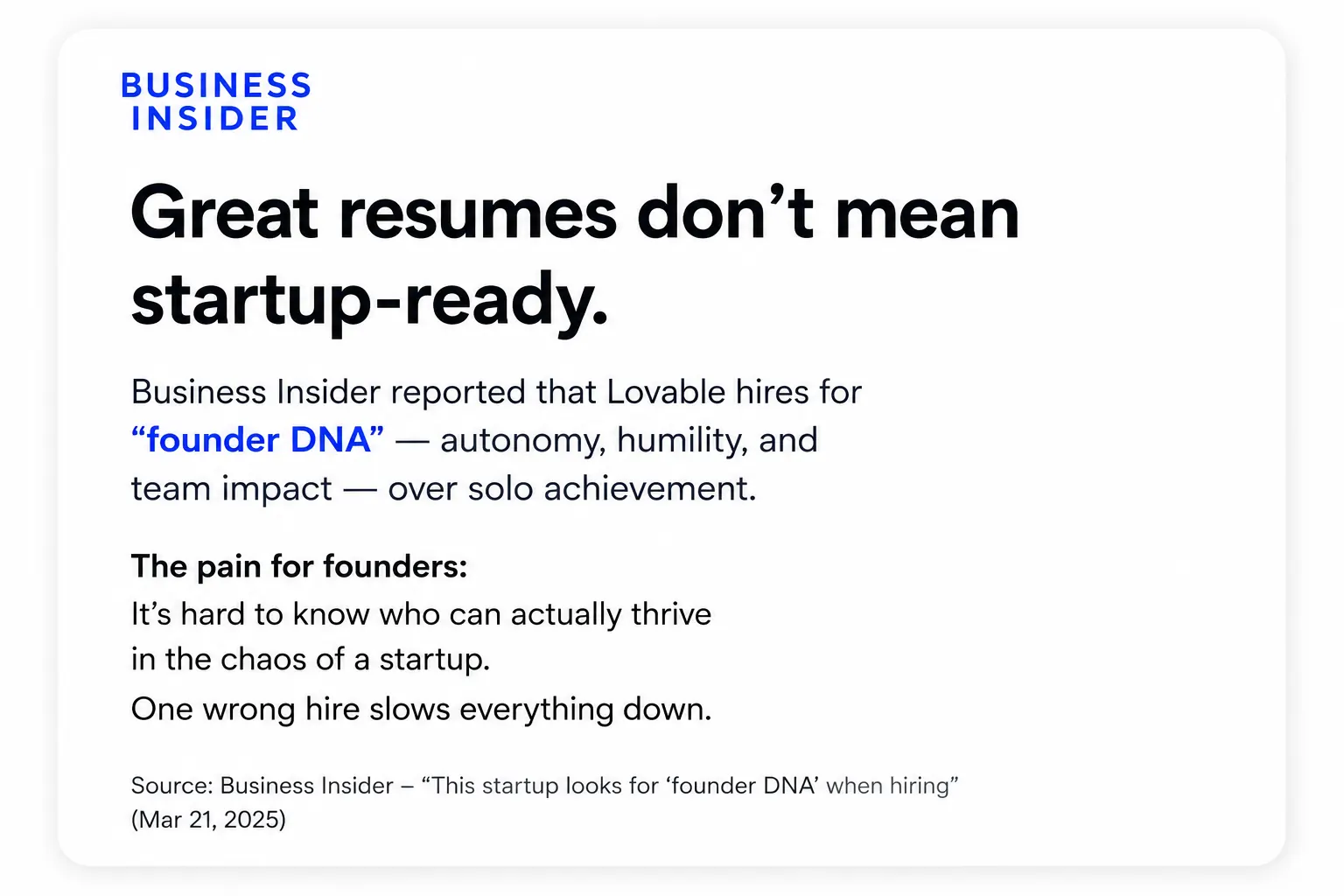 BUSINESS INSIDER

Great resumes don’t mean startup-ready.

Business Insider reported that Lovable hires for “founder DNA” — autonomy, humility, and team impact — over solo achievement.

The pain for founders:
It’s hard to know who can actually thrive in the chaos of a startup.
One wrong hire slows everything down.

Source: Business Insider – “This startup looks for ‘founder DNA’ when hiring” (Mar 21, 2025)